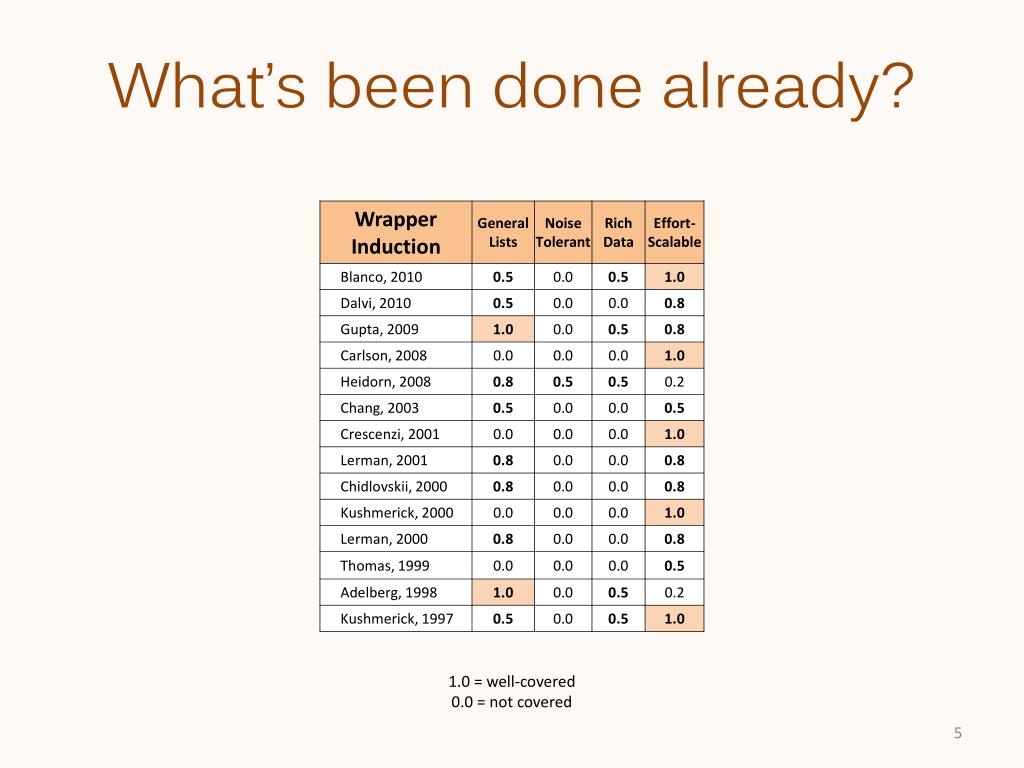 What's been done already?

| Wrapper Induction | General Lists | Noise Tolerant | Rich Data | Effort-Scalable |
|---|---|---|---|---|
| Blanco, 2010 | 0.5 | 0.0 | 0.5 | 1.0 |
| Dalvi, 2010 | 0.5 | 0.0 | 0.0 | 0.8 |
| Gupta, 2009 | 1.0 | 0.0 | 0.5 | 0.8 |
| Carlson, 2008 | 0.0 | 0.0 | 0.0 | 1.0 |
| Heidorn, 2008 | 0.8 | 0.5 | 0.5 | 0.2 |
| Chang, 2003 | 0.5 | 0.0 | 0.0 | 0.5 |
| Crescenzi, 2001 | 0.0 | 0.0 | 0.0 | 1.0 |
| Lerman, 2001 | 0.8 | 0.0 | 0.0 | 0.8 |
| Chidlovskii, 2000 | 0.8 | 0.0 | 0.0 | 0.8 |
| Kushmerick, 2000 | 0.0 | 0.0 | 0.0 | 1.0 |
| Lerman, 2000 | 0.8 | 0.0 | 0.0 | 0.8 |
| Thomas, 1999 | 0.0 | 0.0 | 0.0 | 0.5 |
| Adelberg, 1998 | 1.0 | 0.0 | 0.5 | 0.2 |
| Kushmerick, 1997 | 0.5 | 0.0 | 0.5 | 1.0 |

1.0 = well-covered
0.0 = not covered

5